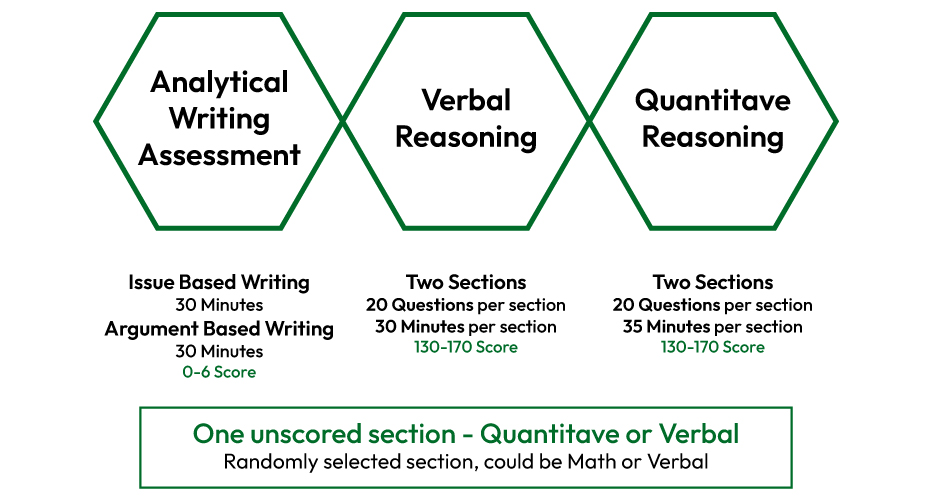 Analytical Writing Assessment

Verbal Reasoning

Quantitave Reasoning

Issue Based Writing
30 Minutes
Argument Based Writing
30 Minutes
0-6 Score

Two Sections
20 Questions per section
30 Minutes per section
130-170 Score

Two Sections
20 Questions per section
35 Minutes per section
130-170 Score

One unscored section - Quantitave or Verbal
Randomly selected section, could be Math or Verbal